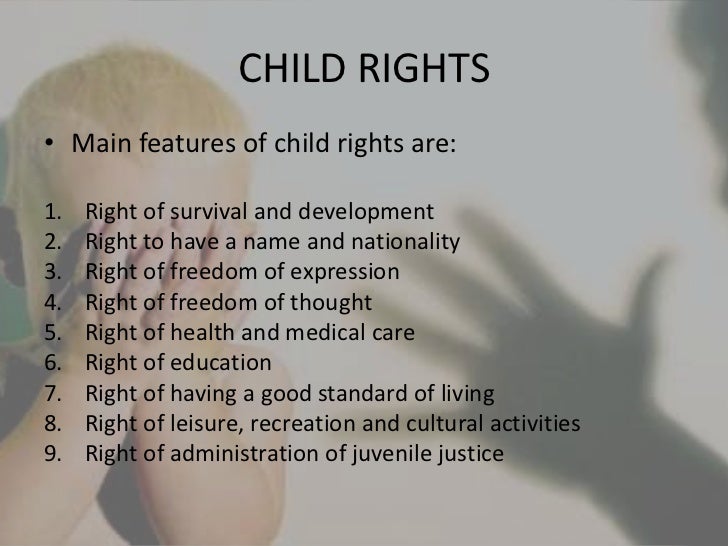 CHILD RIGHTS

• Main features of child rights are:

1. Right of survival and development
2. Right to have a name and nationality
3. Right of freedom of expression
4. Right of freedom of thought
5. Right of health and medical care
6. Right of education
7. Right of having a good standard of living
8. Right of leisure, recreation and cultural activities
9. Right of administration of juvenile justice